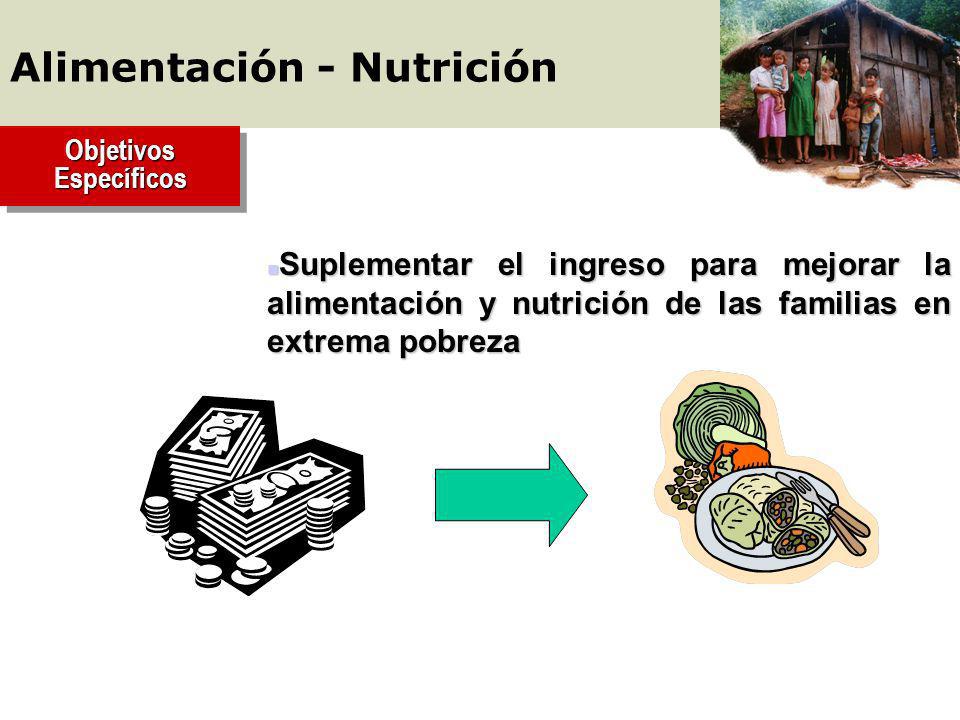 Alimentación - Nutrición

Objetivos Específicos

Suplementar el ingreso para mejorar la alimentación y nutrición de las familias en extrema pobreza